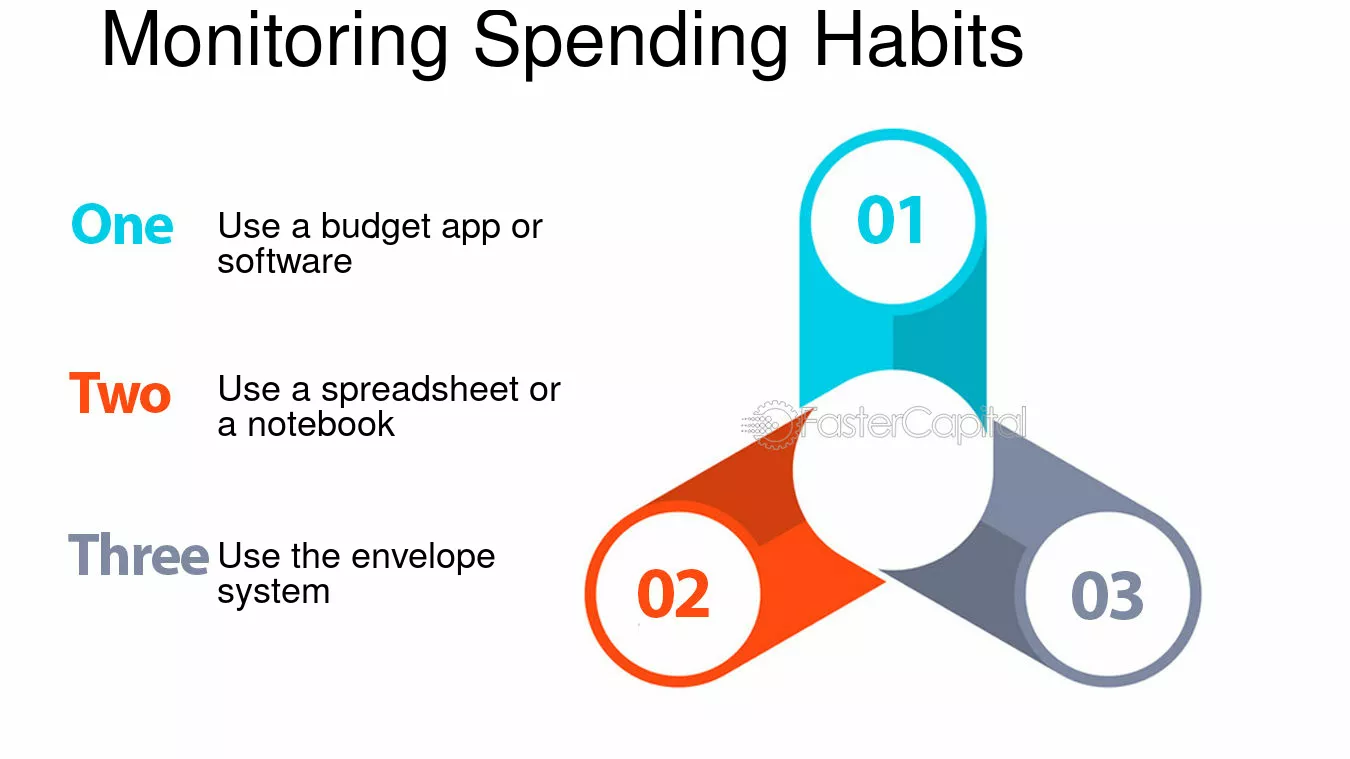 Monitoring Spending Habits

One Use a budget app or software

Two Use a spreadsheet or a notebook

Three Use the envelope system

01

02

03

FasterCapital